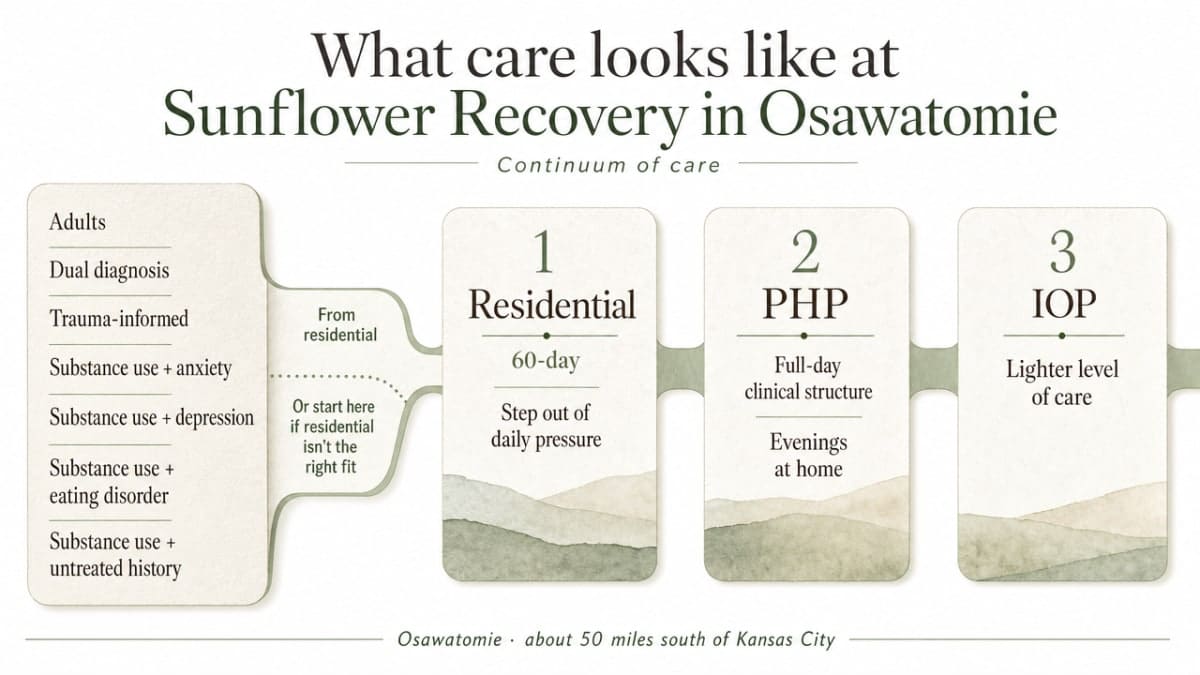 What care looks like at Sunflower Recovery in Osawatomie

Continuum of care

Adults

Dual diagnosis

Trauma-informed

Substance use + anxiety

Substance use + depression

Substance use + eating disorder

Substance use + untreated history

From residential

Or start here if residential isn't the right fit

1
Residential
60-day
Step out of daily pressure

2
PHP
Full-day clinical structure
Evenings at home

3
IOP
Lighter level of care

Osawatomie · about 50 miles south of Kansas City